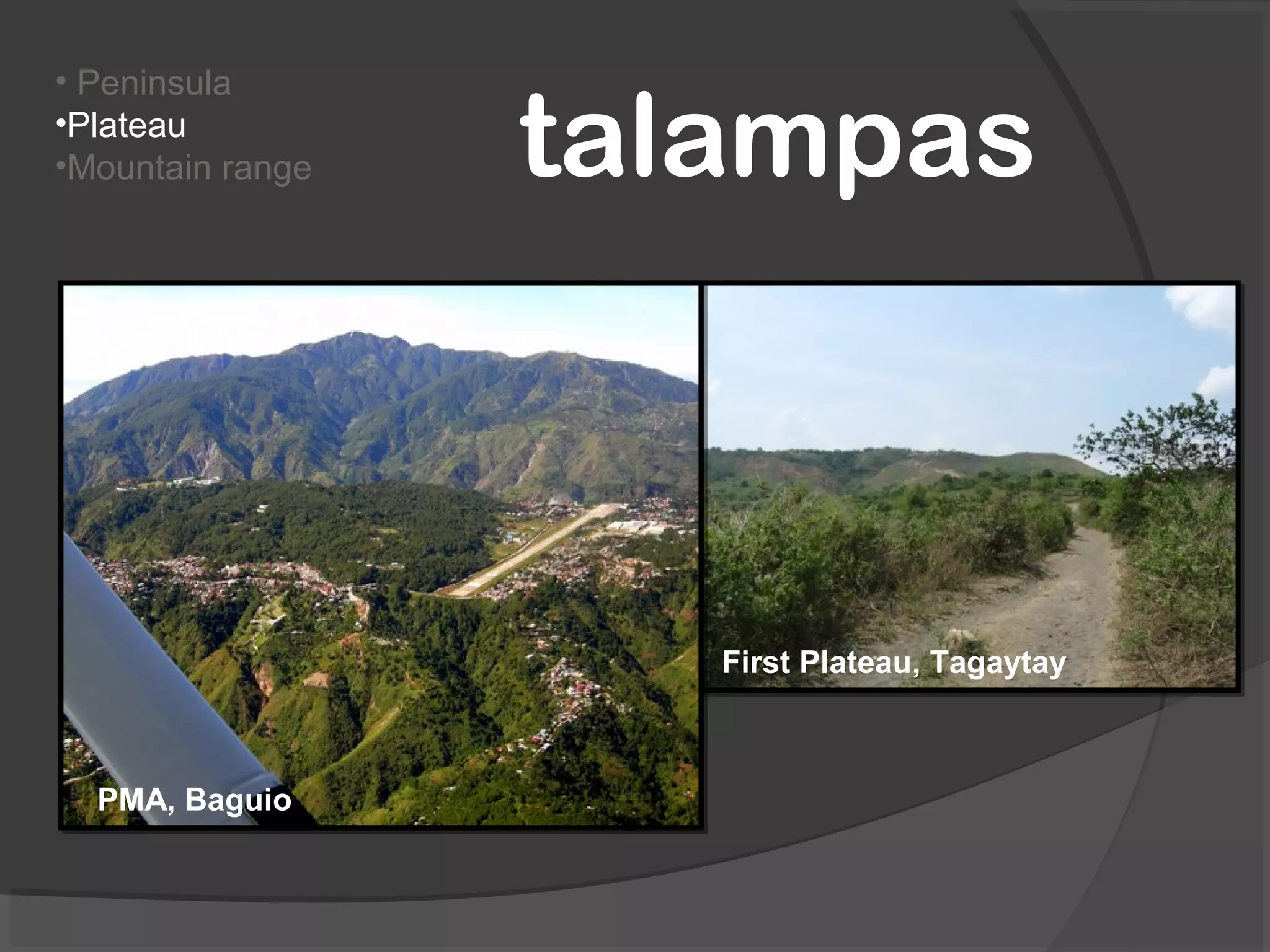 • Peninsula
•Plateau
•Mountain range

talampas

PMA, Baguio

First Plateau, Tagaytay